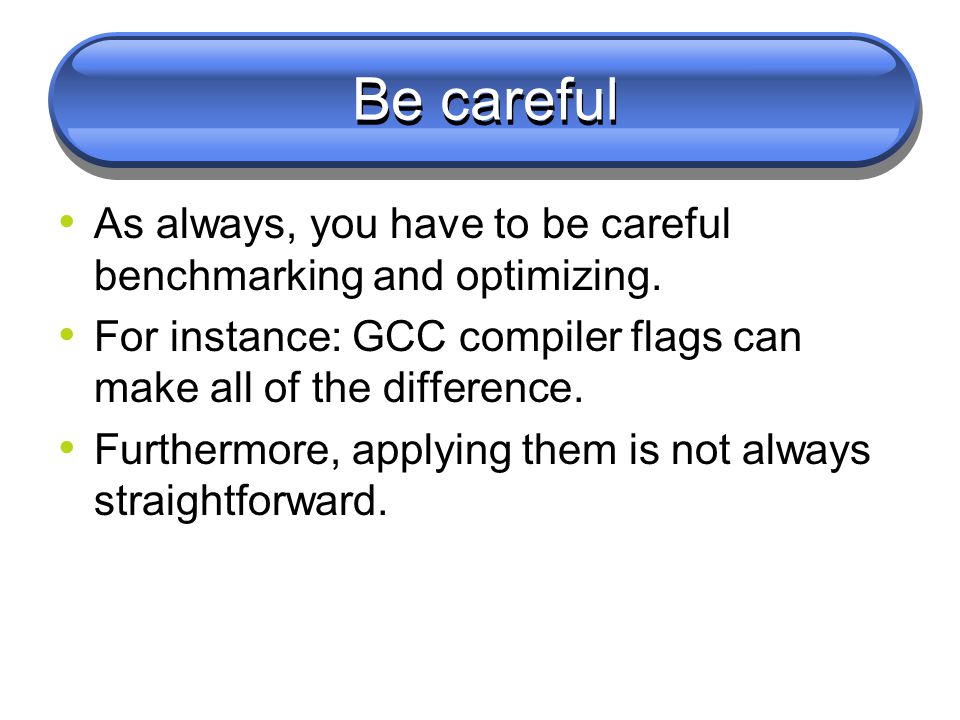 Be careful

• As always, you have to be careful benchmarking and optimizing.

• For instance: GCC compiler flags can make all of the difference.

• Furthermore, applying them is not always straightforward.